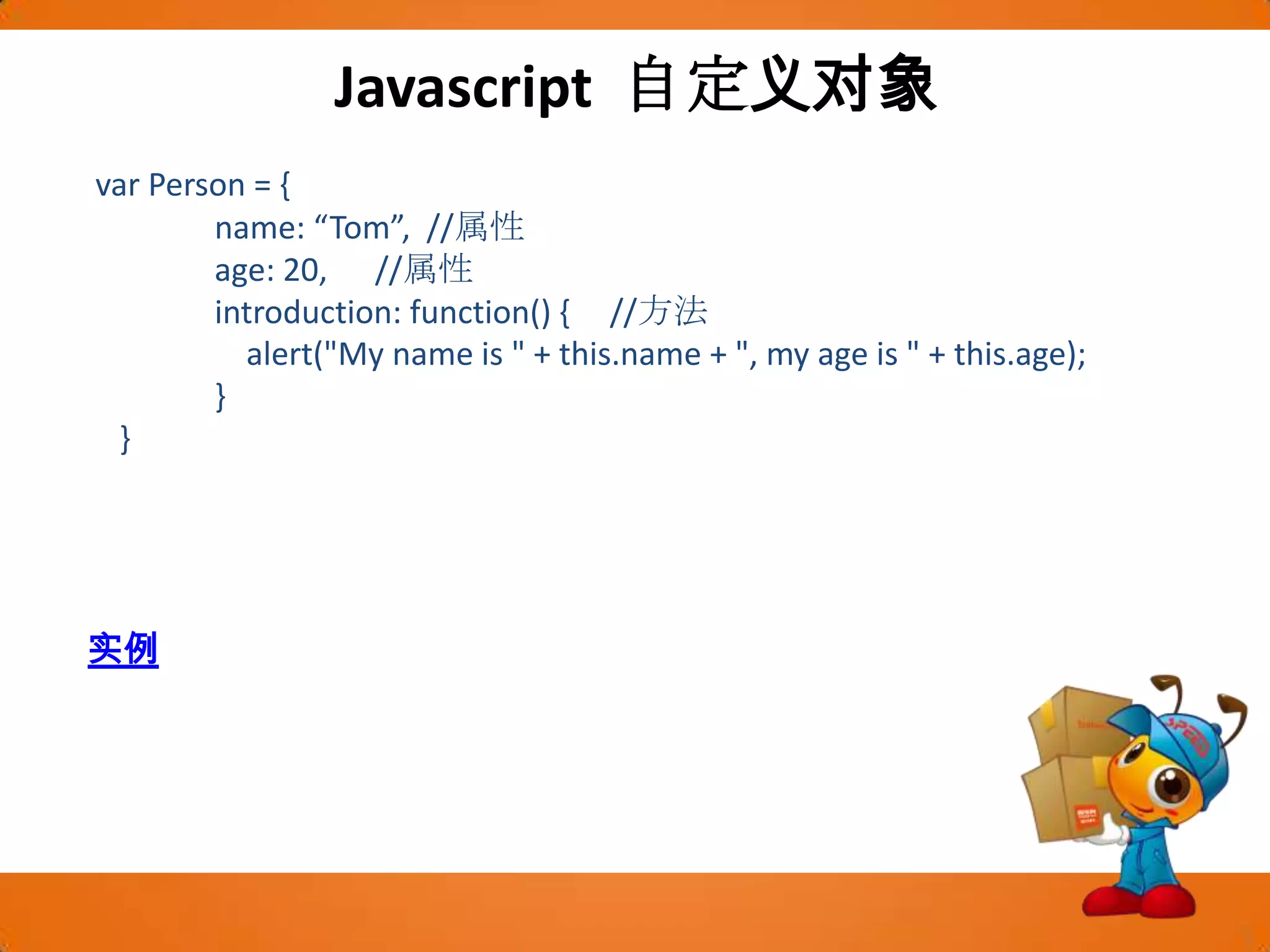 Javascript 自定义对象

var Person = {
name: “Tom”, //属性
age: 20, //属性
introduction: function() { //方法
alert("My name is " + this.name + ", my age is " + this.age);
}
}

实例